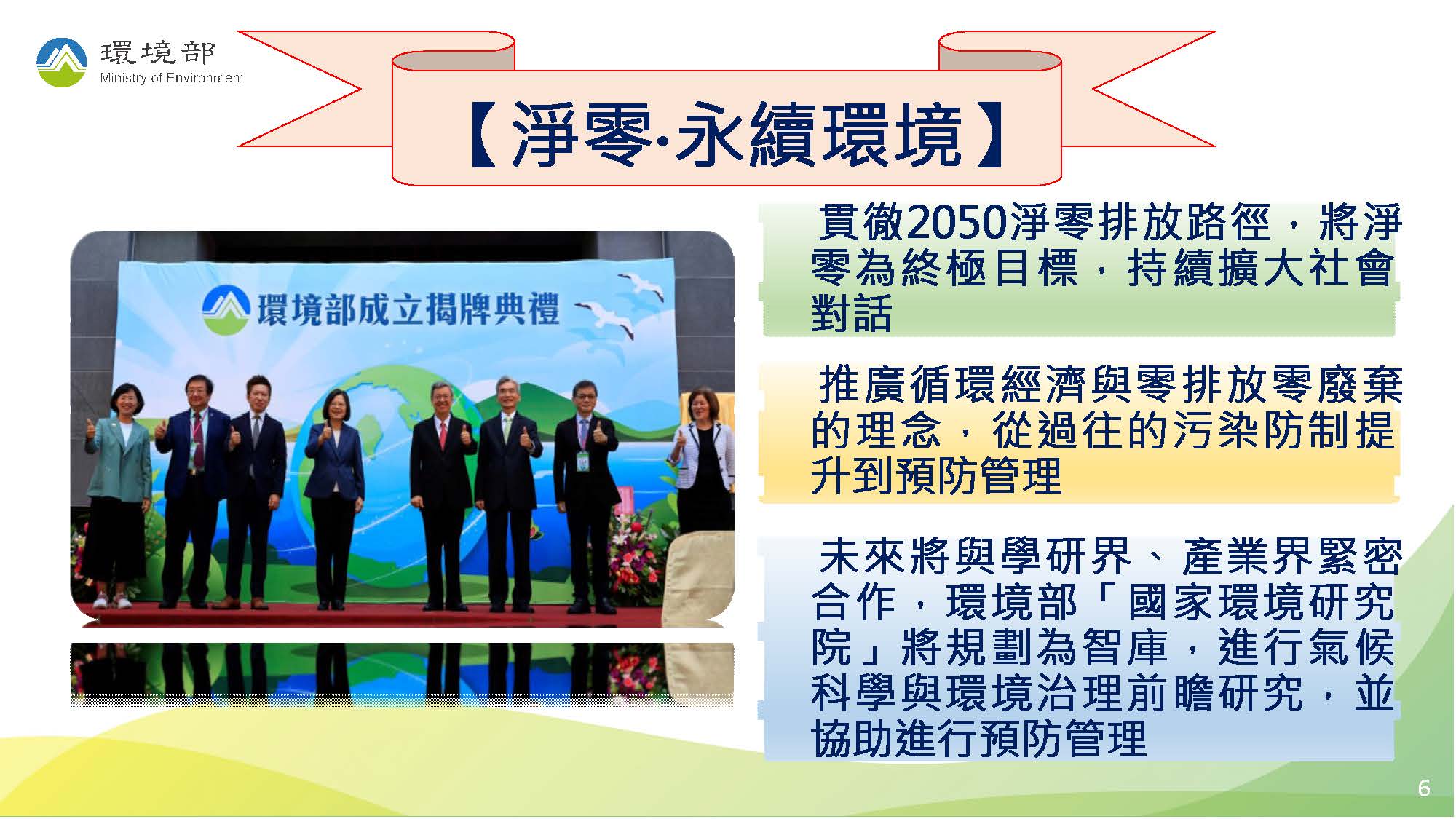 環境部
Ministry of Environment

【淨零·永續環境】

環境部成立揭牌典禮

貫徹2050淨零排放路徑，將淨零為終極目標，持續擴大社會對話

推廣循環經濟與零排放零廢棄的理念，從過往的污染防制提升到預防管理

未來將與學研界、產業界緊密合作，環境部「國家環境研究院」將規劃為智庫，進行氣候科學與環境治理前瞻研究，並協助進行預防管理

6